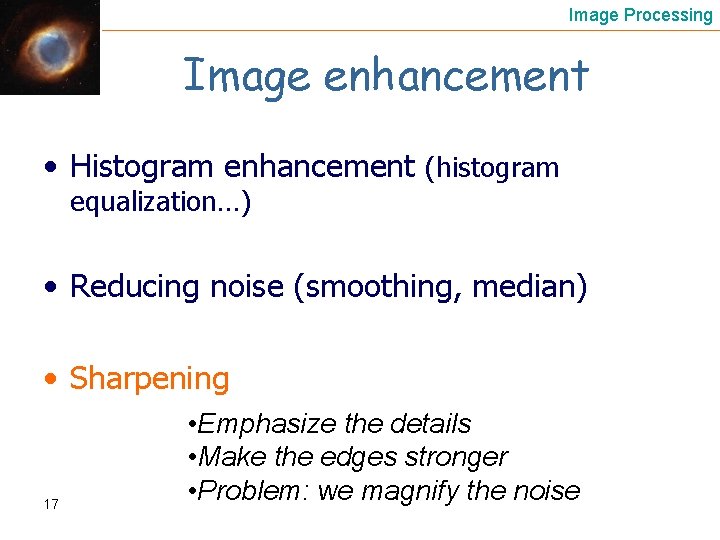 Image Processing

Image enhancement

• Histogram enhancement (histogram equalization…)

• Reducing noise (smoothing, median)

• Sharpening

•Emphasize the details
•Make the edges stronger
•Problem: we magnify the noise

17